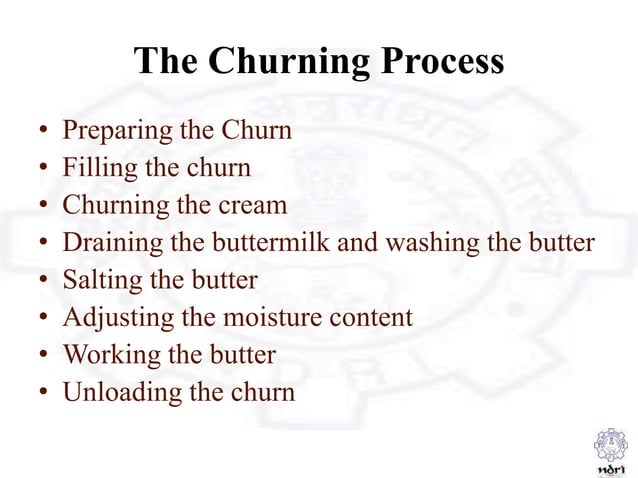 The Churning Process

• Preparing the Churn
• Filling the churn
• Churning the cream
• Draining the buttermilk and washing the butter
• Salting the butter
• Adjusting the moisture content
• Working the butter
• Unloading the churn

ndri